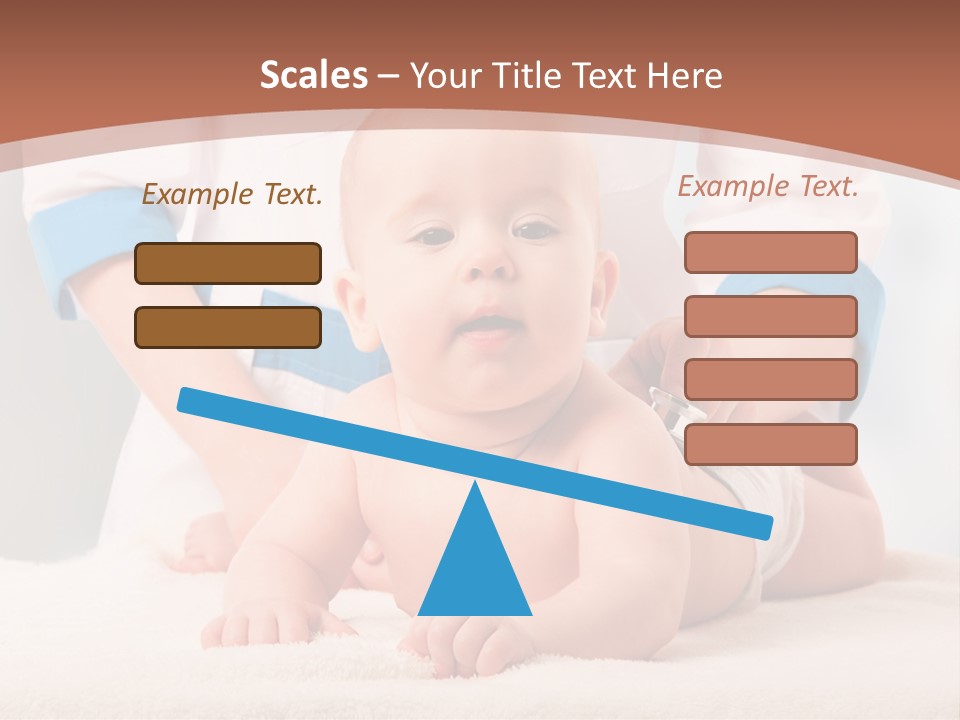 Scales – Your Title Text Here

Example Text.

Example Text.